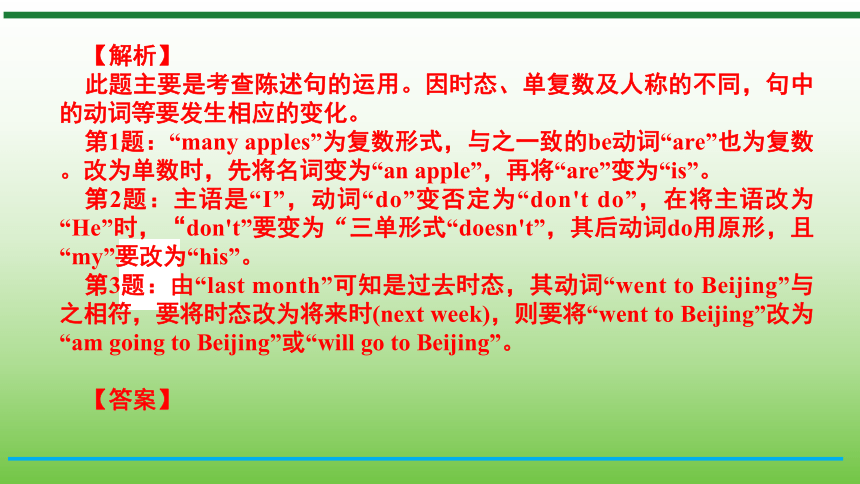 【解析】

此题主要是考查陈述句的运用。因时态、单复数及人称的不同，句中的动词等要发生相应的变化。

第1题：“many apples”为复数形式，与之一致的be动词“are”也为复数。改为单数时，先将名词变为“an apple”，再将“are”变为“is”。

第2题：主语是“I”，动词“do”变否定为“don't do”，在将主语改为“He”时，“don't”要变为“三单形式“doesn't”，其后动词do用原形，且“my”要改为“his”。

第3题：由“last month”可知是过去时态，其动词“went to Beijing”与之相符，要将时态改为将来时(next week)，则要将“went to Beijing”改为“am going to Beijing”或“will go to Beijing”。

【答案】